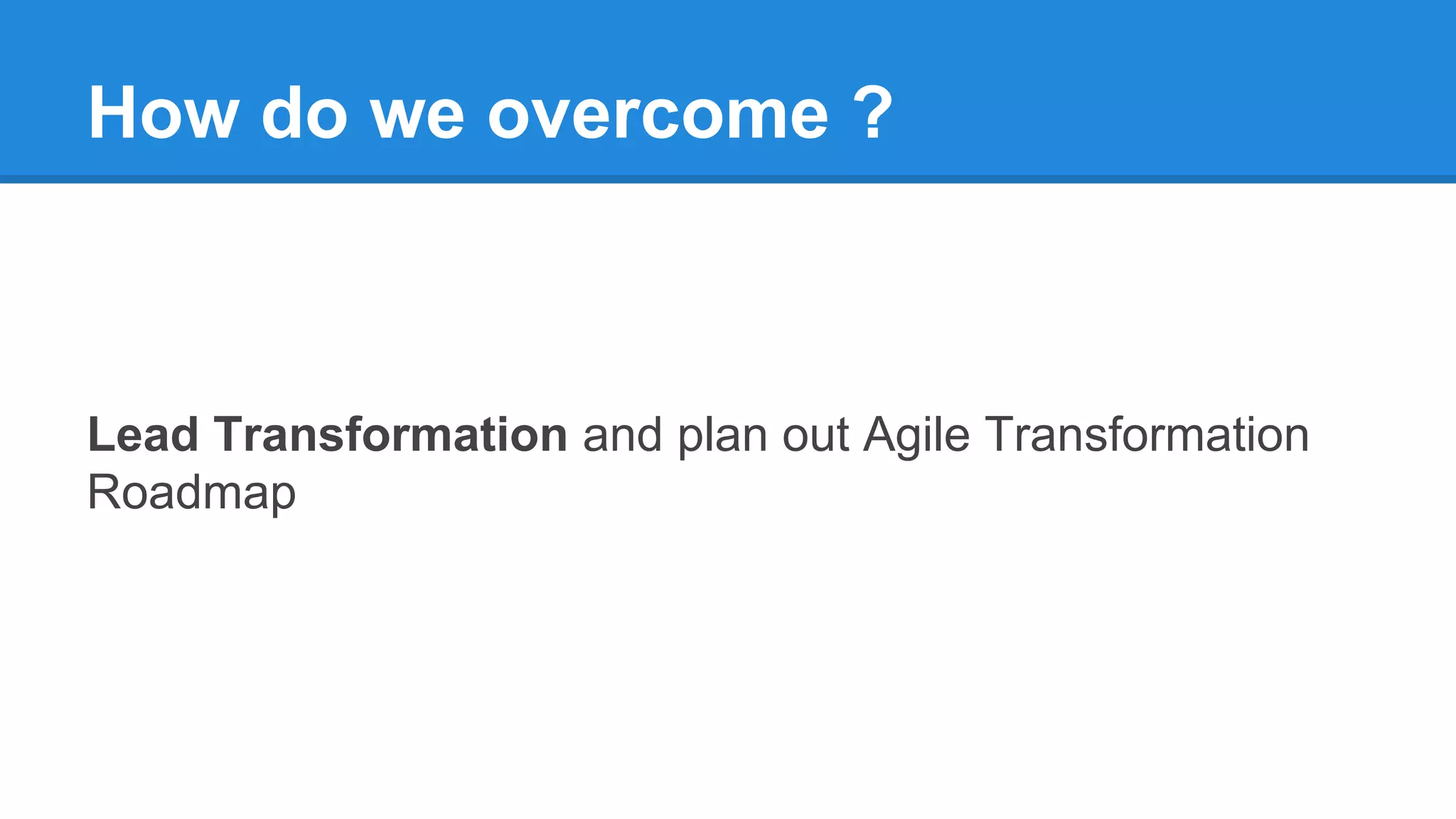 How do we overcome ?

Lead Transformation and plan out Agile Transformation Roadmap